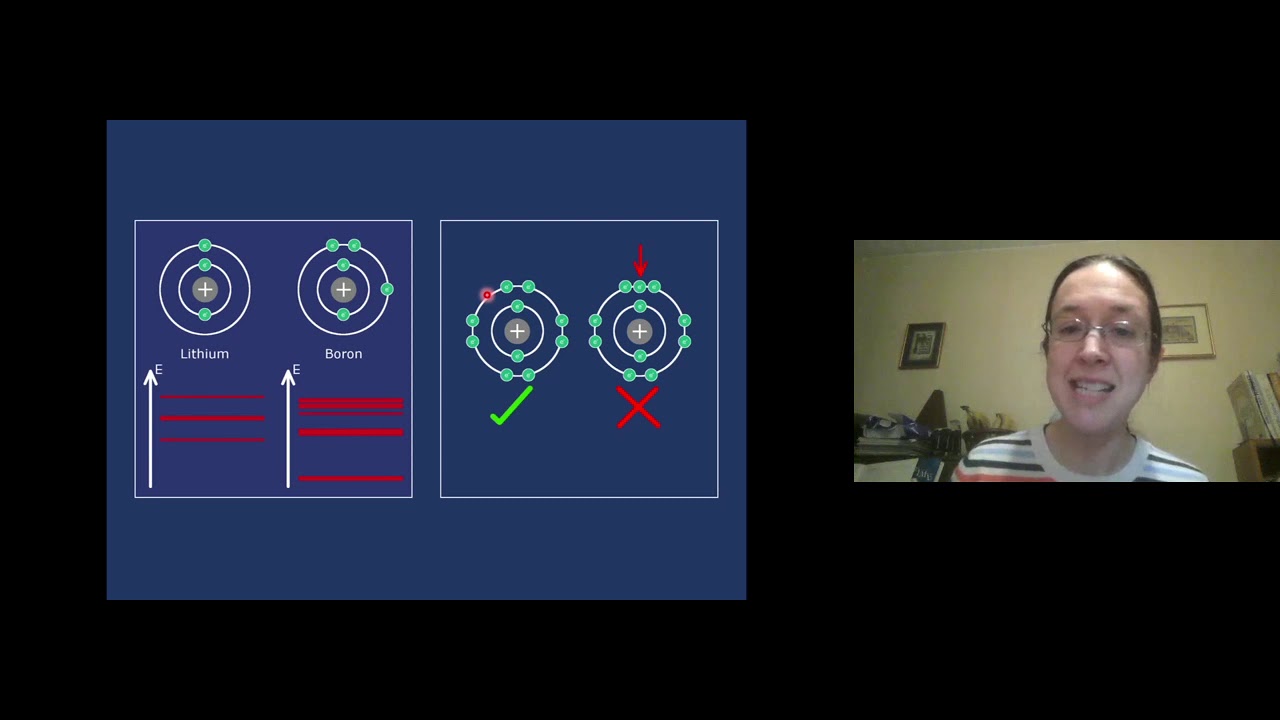 Lithium

Boron

E

E